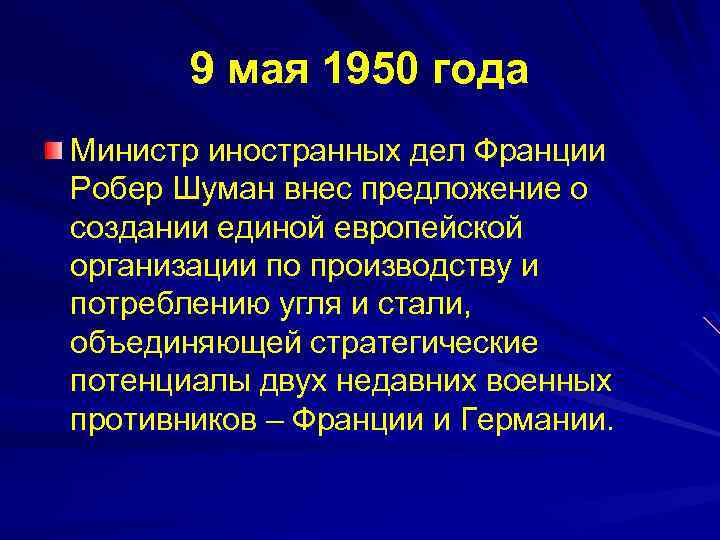 9 мая 1950 года

Министр иностранных дел Франции Робер Шуман внес предложение о создании единой европейской организации по производству и потреблению угля и стали, объединяющей стратегические потенциалы двух недавних военных противников – Франции и Германии.